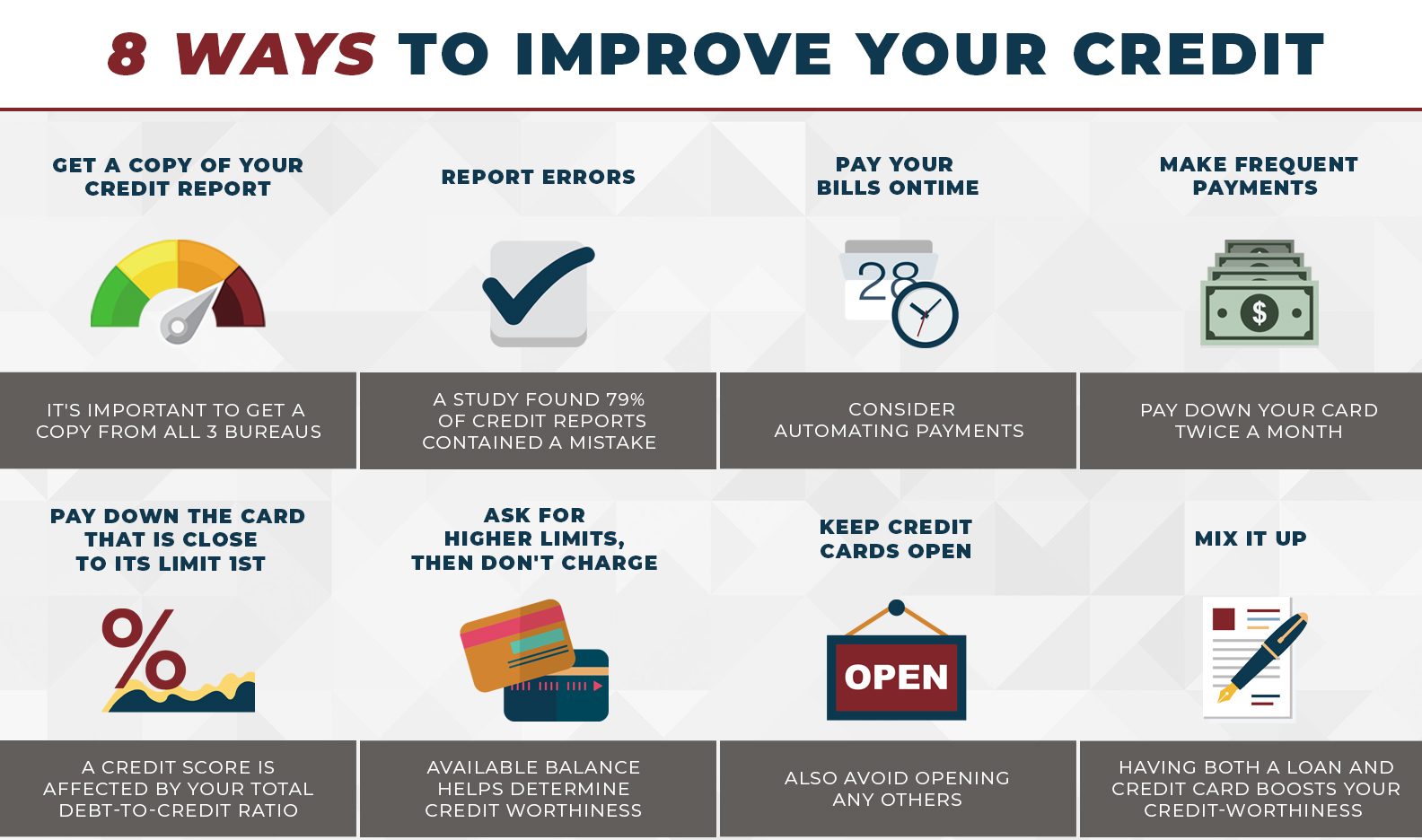 8 WAYS TO IMPROVE YOUR CREDIT

GET A COPY OF YOUR CREDIT REPORT

IT'S IMPORTANT TO GET A COPY FROM ALL 3 BUREAUS

REPORT ERRORS

A STUDY FOUND 79% OF CREDIT REPORTS CONTAINED A MISTAKE

PAY YOUR BILLS ONTIME

28

CONSIDER AUTOMATING PAYMENTS

MAKE FREQUENT PAYMENTS

$

PAY DOWN YOUR CARD TWICE A MONTH

PAY DOWN THE CARD THAT IS CLOSE TO ITS LIMIT 1ST

%

A CREDIT SCORE IS AFFECTED BY YOUR TOTAL DEBT-TO-CREDIT RATIO

ASK FOR HIGHER LIMITS, THEN DON'T CHARGE

AVAILABLE BALANCE HELPS DETERMINE CREDIT WORTHINESS

KEEP CREDIT CARDS OPEN

OPEN

ALSO AVOID OPENING ANY OTHERS

MIX IT UP

HAVING BOTH A LOAN AND CREDIT CARD BOOSTS YOUR CREDIT-WORTHINESS